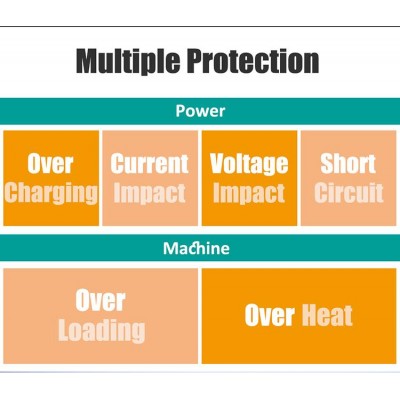 Multiple Protection

Power

Over Charging

Current Impact

Voltage Impact

Short Circuit

Machine

Over Loading

Over Heat